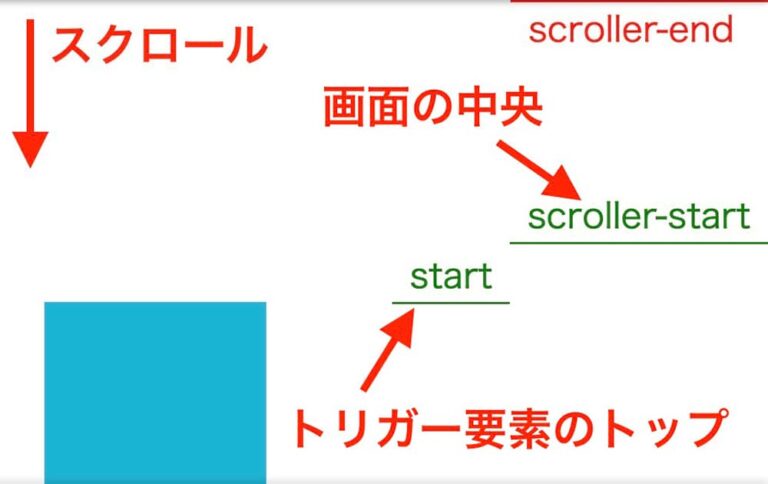 スクロール

scroller-end

画面の中央

scroller-start

start

トリガー要素のトップ